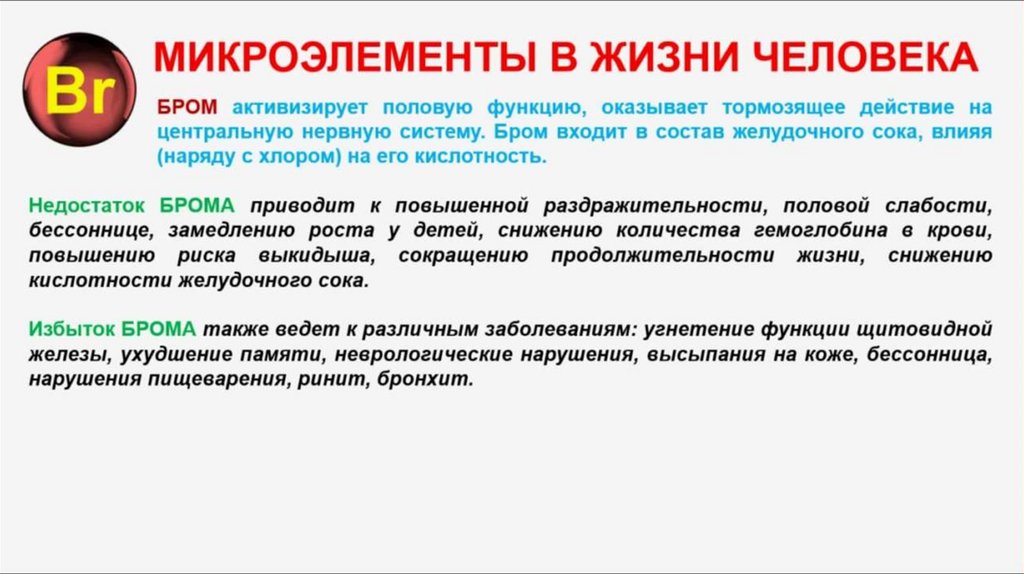 Br

МИКРОЭЛЕМЕНТЫ В ЖИЗНИ ЧЕЛОВЕКА

БРОМ активизирует половую функцию, оказывает тормозящее действие на центральную нервную систему. Бром входит в состав желудочного сока, влияя (наряду с хлором) на его кислотность.

Недостаток БРОМА приводит к повышенной раздражительности, половой слабости, бессоннице, замедлению роста у детей, снижению количества гемоглобина в крови, повышению риска выкидыша, сокращению продолжительности жизни, снижению кислотности желудочного сока.

Избыток БРОМА также ведет к различным заболеваниям: угнетение функции щитовидной железы, ухудшение памяти, неврологические нарушения, высыпания на коже, бессонница, нарушения пищеварения, ринит, бронхит.